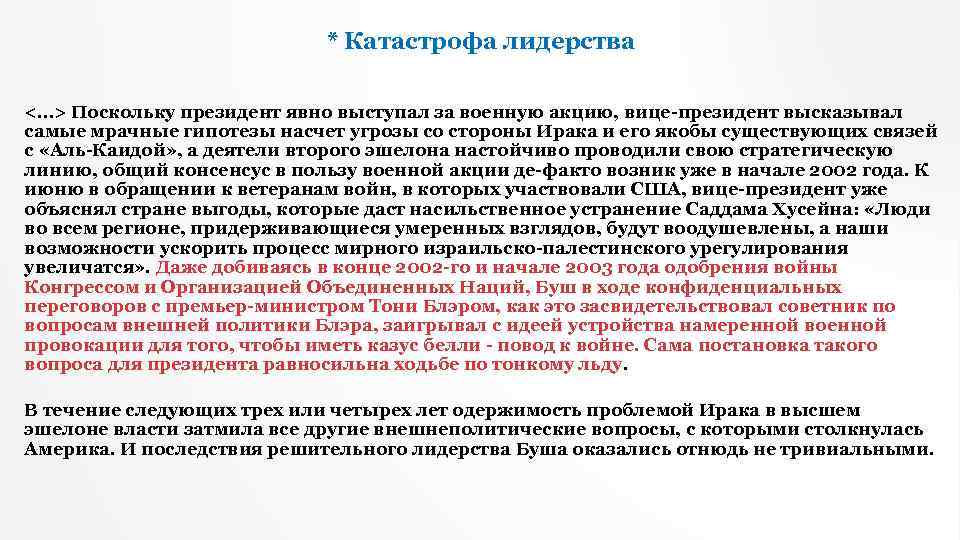 * Катастрофа лидерства

<…> Поскольку президент явно выступал за военную акцию, вице-президент высказывал самые мрачные гипотезы насчет угрозы со стороны Ирака и его якобы существующих связей с «Аль-Каидой», а деятели второго эшелона настойчиво проводили свою стратегическую линию, общий консенсус в пользу военной акции де-факто возник уже в начале 2002 года. К июню в обращении к ветеранам войн, в которых участвовали США, вице-президент уже объяснял стране выгоды, которые даст насильственное устранение Саддама Хусейна: «Люди во всем регионе, придерживающиеся умеренных взглядов, будут воодушевлены, а наши возможности ускорить процесс мирного израильско-палестинского урегулирования увеличатся». Даже добиваясь в конце 2002-го и начале 2003 года одобрения войны Конгрессом и Организацией Объединенных Наций, Буш в ходе конфиденциальных переговоров с премьер-министром Тони Блэром, как это засвидетельствовал советник по вопросам внешней политики Блэра, заигрывал с идеей устройства намеренной военной провокации для того, чтобы иметь казус белли - повод к войне. Сама постановка такого вопроса для президента равносильна ходьбе по тонкому льду.

В течение следующих трех или четырех лет одержимость проблемой Ирака в высшем эшелоне власти затмила все другие внешнеполитические вопросы, с которыми столкнулась Америка. И последствия решительного лидерства Буша оказались отнюдь не тривиальными.